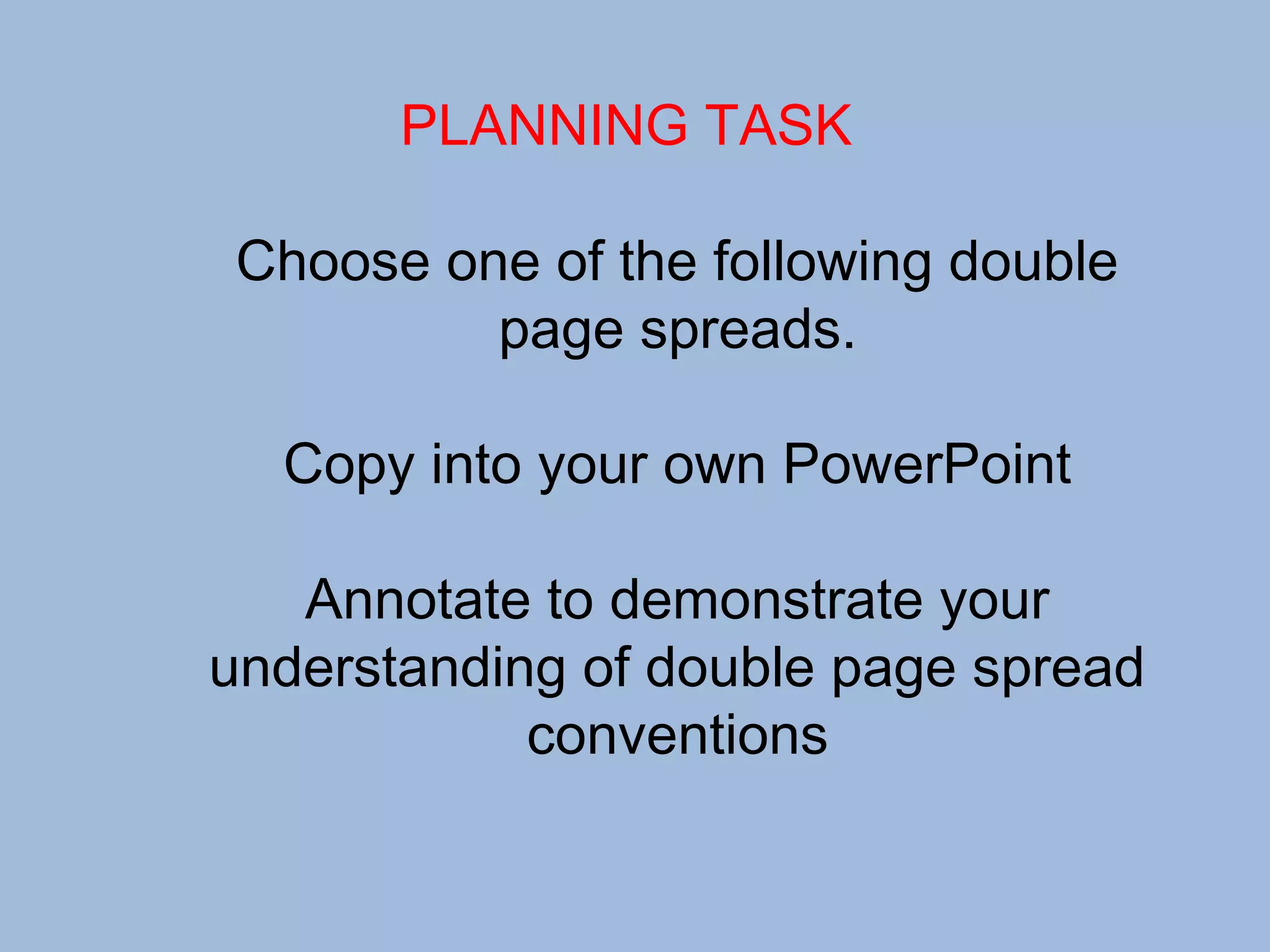 PLANNING TASK

Choose one of the following double page spreads.

Copy into your own PowerPoint

Annotate to demonstrate your understanding of double page spread conventions